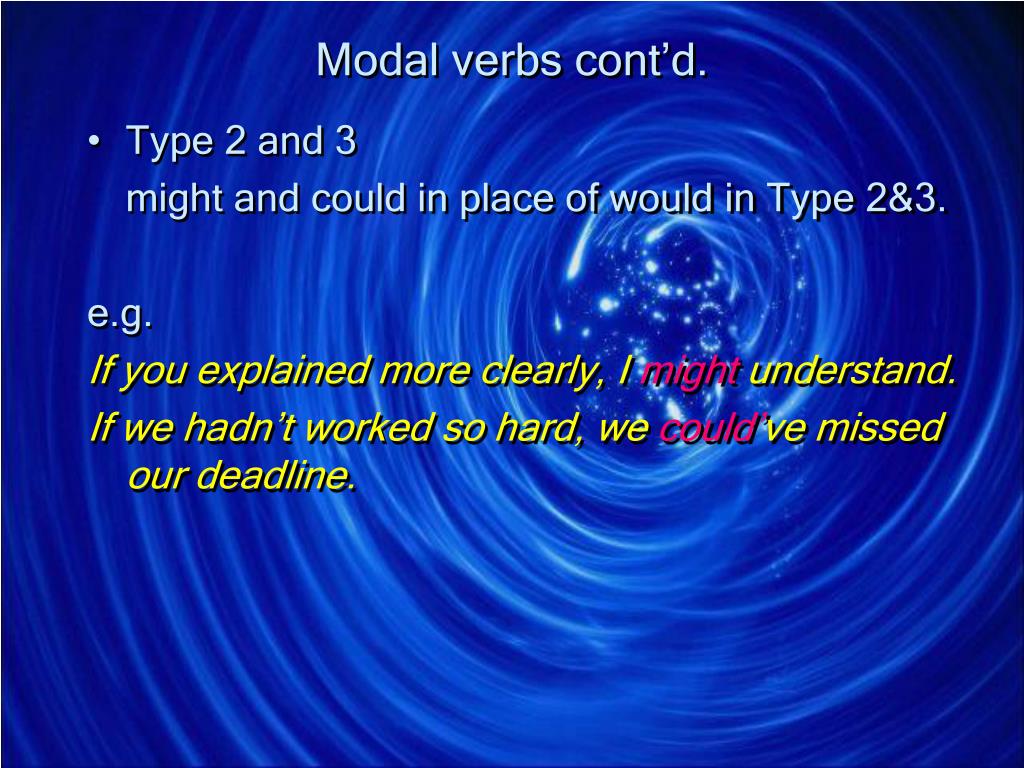 Modal verbs cont’d.

• Type 2 and 3
might and could in place of would in Type 2&3.

e.g.
If you explained more clearly, I might understand.
If we hadn’t worked so hard, we could’ve missed our deadline.